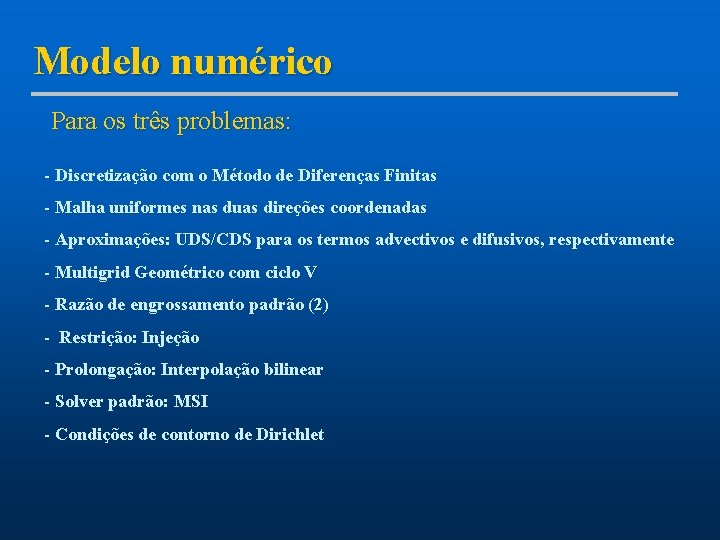 Modelo numérico

Para os três problemas:

- Discretização com o Método de Diferenças Finitas

- Malha uniformes nas duas direções coordenadas

- Aproximações: UDS/CDS para os termos advectivos e difusivos, respectivamente

- Multigrid Geométrico com ciclo V

- Razão de engrossamento padrão (2)

- Restrição: Injeção

- Prolongação: Interpolação bilinear

- Solver padrão: MSI

- Condições de contorno de Dirichlet